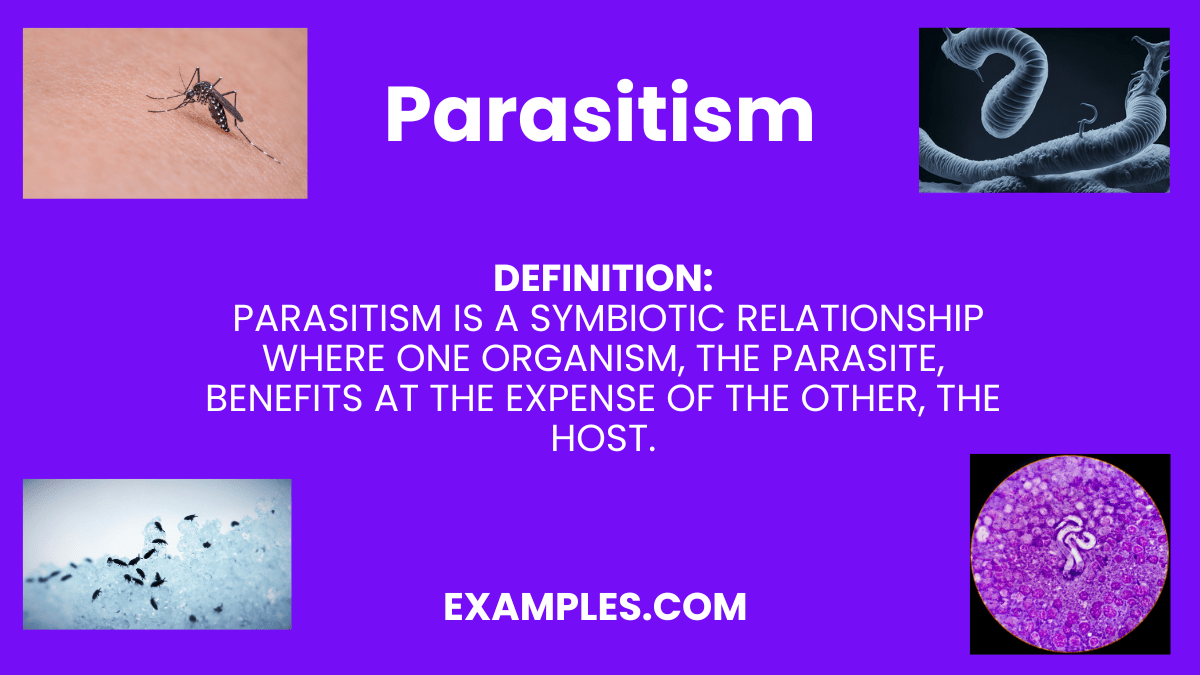 Parasitism

DEFINITION:
PARASITISM IS A SYMBIOTIC RELATIONSHIP WHERE ONE ORGANISM, THE PARASITE, BENEFITS AT THE EXPENSE OF THE OTHER, THE HOST.

EXAMPLES.COM